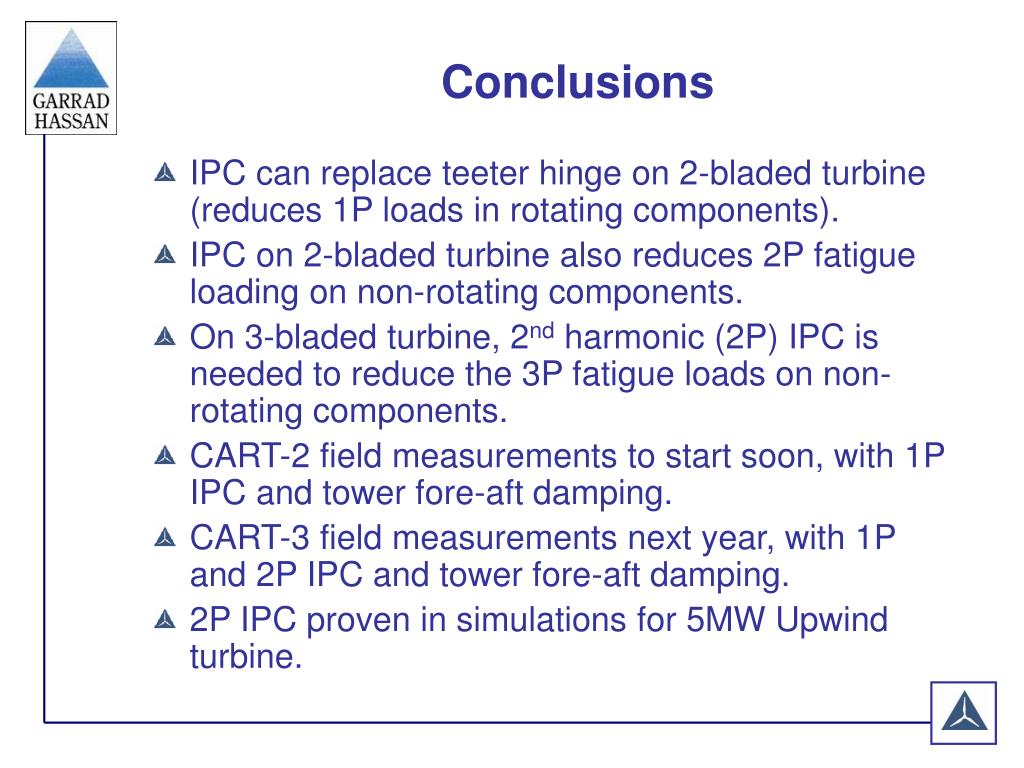 GARRAD HASSAN

Conclusions

IPC can replace teeter hinge on 2-bladed turbine (reduces 1P loads in rotating components).

IPC on 2-bladed turbine also reduces 2P fatigue loading on non-rotating components.

On 3-bladed turbine, 2$^{nd}$ harmonic (2P) IPC is needed to reduce the 3P fatigue loads on non-rotating components.

CART-2 field measurements to start soon, with 1P IPC and tower fore-aft damping.

CART-3 field measurements next year, with 1P and 2P IPC and tower fore-aft damping.

2P IPC proven in simulations for 5MW Upwind turbine.